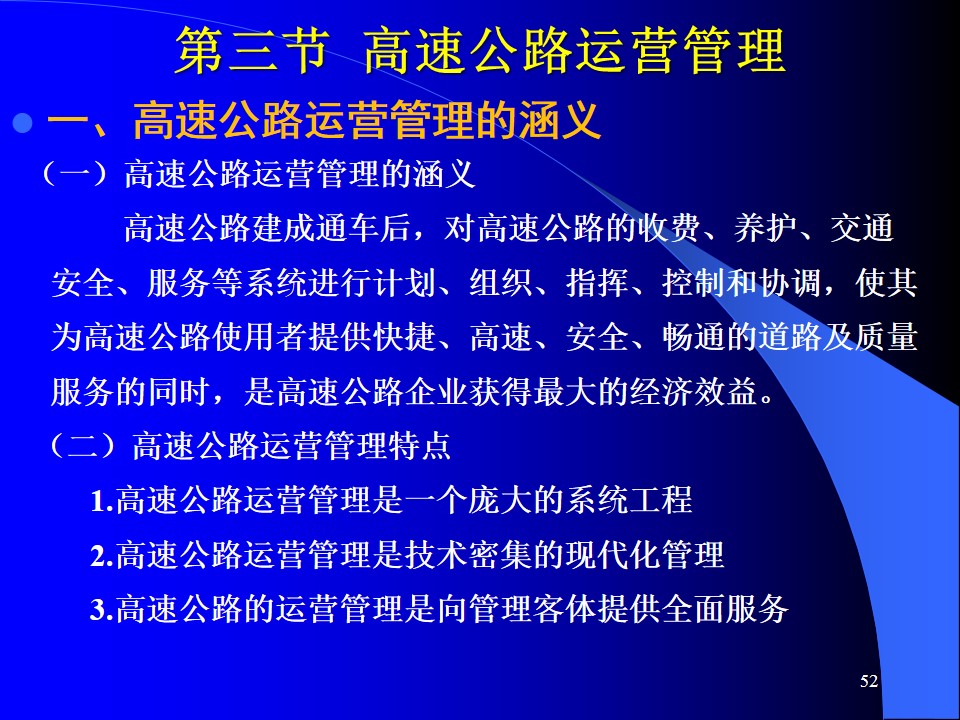 第三节 高速公路运营管理

一、高速公路运营管理的涵义

（一）高速公路运营管理的涵义

高速公路建成通车后，对高速公路的收费、养护、交通安全、服务等系统进行计划、组织、指挥、控制和协调，使其为高速公路使用者提供快捷、高速、安全、畅通的道路及质量服务的同时，是高速公路企业获得最大的经济效益。

（二）高速公路运营管理特点

1.高速公路运营管理是一个庞大的系统工程

2.高速公路运营管理是技术密集的现代化管理

3.高速公路的运营管理是向管理客体提供全面服务

52